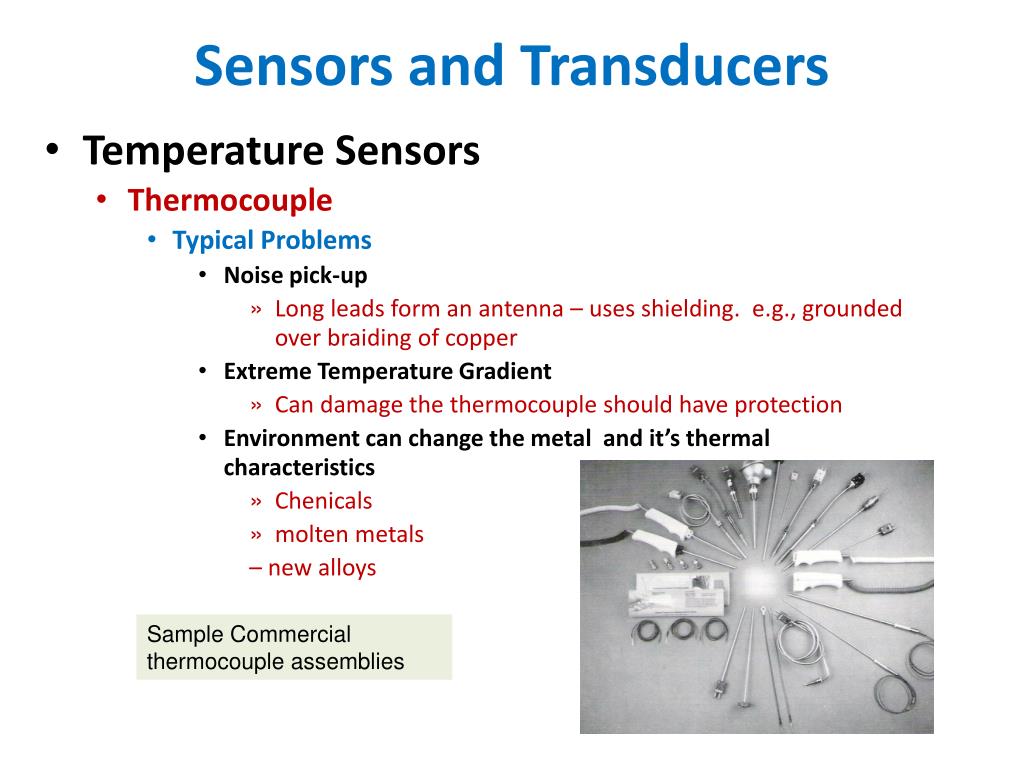 Sensors and Transducers

• Temperature Sensors
  • Thermocouple
    • Typical Problems
      • Noise pick-up
        » Long leads form an antenna – uses shielding. e.g., grounded over braiding of copper
      • Extreme Temperature Gradient
        » Can damage the thermocouple should have protection
      • Environment can change the metal and it's thermal characteristics
        » Chenicals
        » molten metals
        – new alloys

Sample Commercial thermocouple assemblies